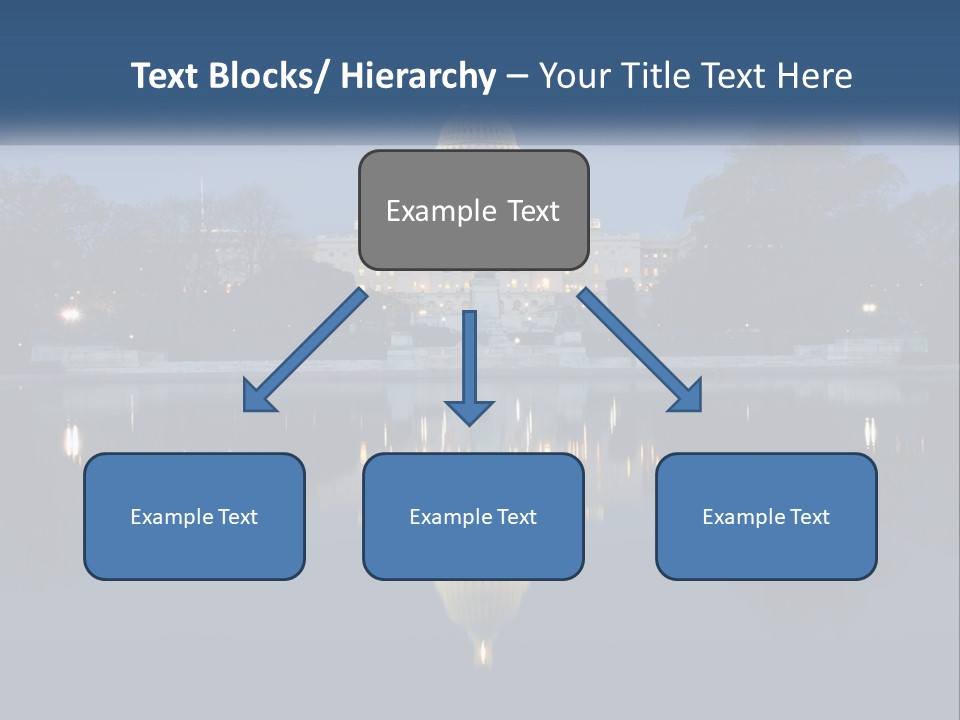 Text Blocks/ Hierarchy – Your Title Text Here

Example Text

Example Text

Example Text

Example Text